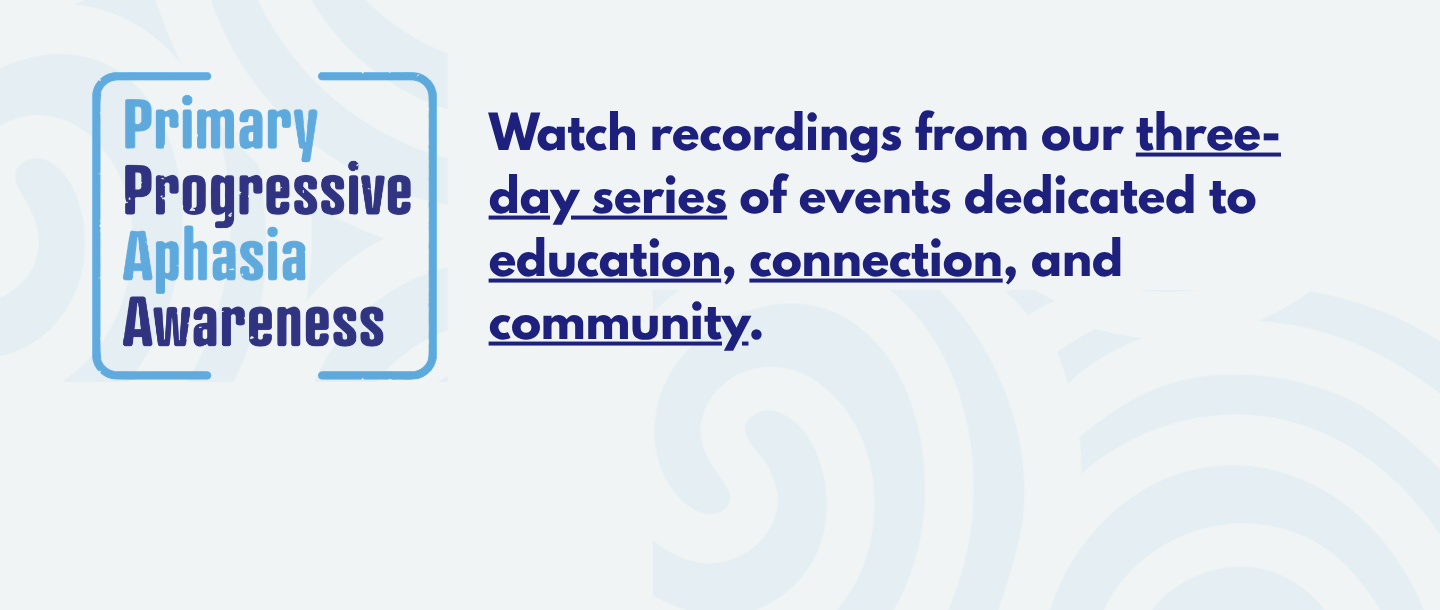 Primary
Progressive
Aphasia
Awareness

Watch recordings from our three-day series of events dedicated to education, connection, and community.